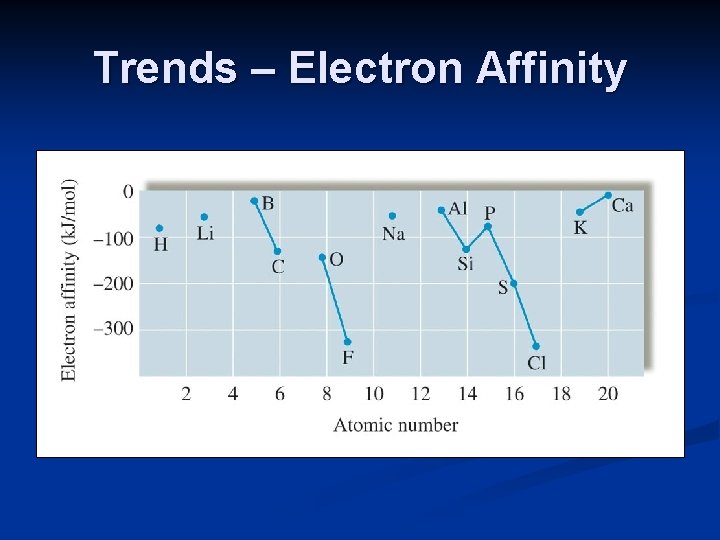 Trends – Electron Affinity

Electron affinity (kJ/mol)

0

−100

−200

−300

H

Li

B

C

O

F

Na

Al

Si

P

S

Cl

K

Ca

2 4 6 8 10 12 14 16 18 20

Atomic number